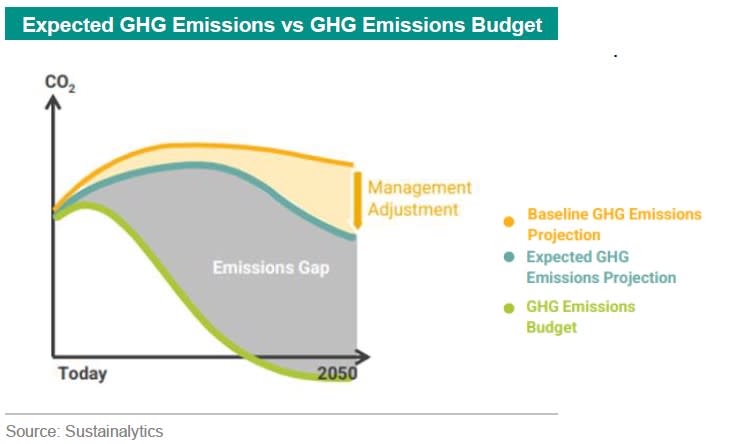 Expected GHG Emissions vs GHG Emissions Budget

$CO_2$

Management Adjustment

Emissions Gap

Today

2050

Baseline GHG Emissions Projection

Expected GHG Emissions Projection

GHG Emissions Budget

Source: Sustainalytics